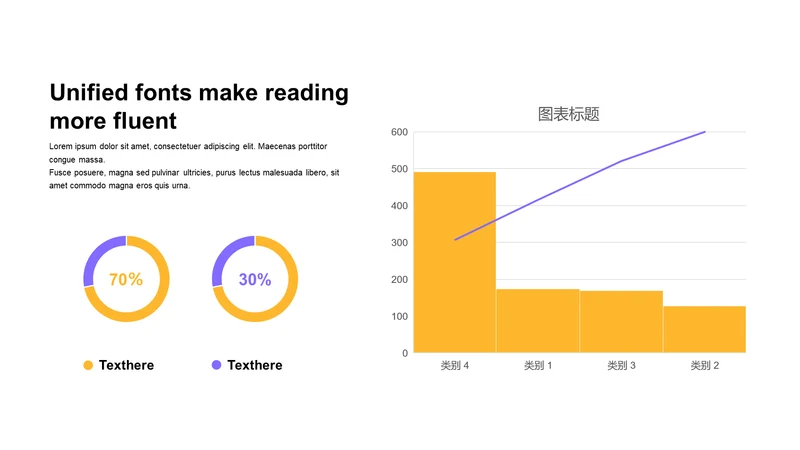 Unified fonts make reading more fluent

Lorem ipsum dolor sit amet, consectetuer adipiscing elit. Maecenas porttitor congue massa.
Fusce posuere, magna sed pulvinar ultricies, purus lectus malesuada libero, sit amet commodo magna eros quis urna.

70%

30%

Texthere

Texthere

图表标题

600
500
400
300
200
100
0

类别 4
类别 1
类别 3
类别 2